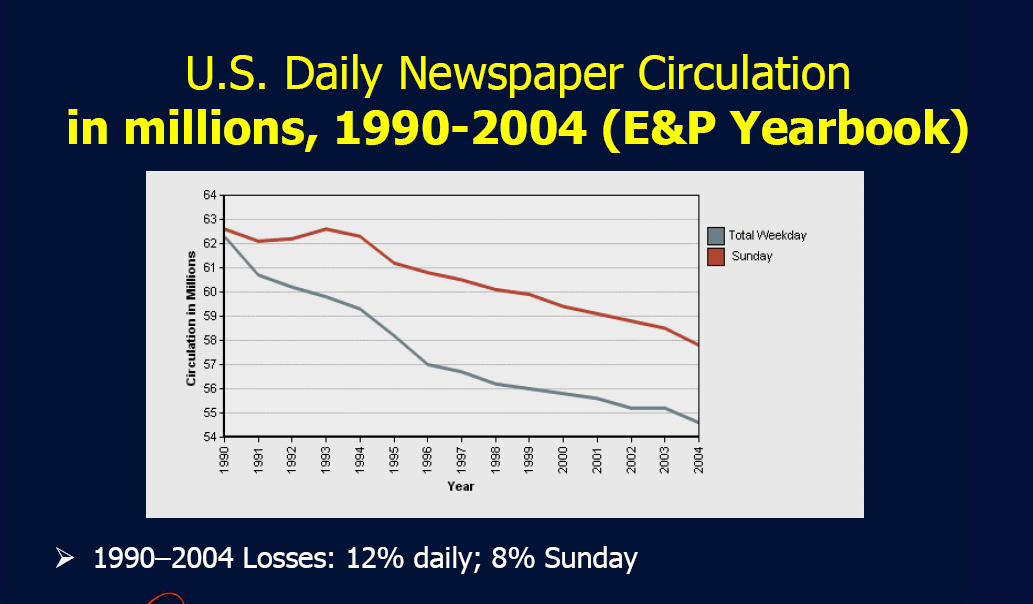 U.S. Daily Newspaper Circulation
in millions, 1990-2004 (E&P Yearbook)

64
63
62
61
60
59
58
57
56
55
54

Circulation in Millions

1990 1991 1992 1993 1994 1995 1996 1997 1998 1999 2000 2001 2002 2003 2004

Year

Total Weekday
Sunday

➢ 1990–2004 Losses: 12% daily; 8% Sunday